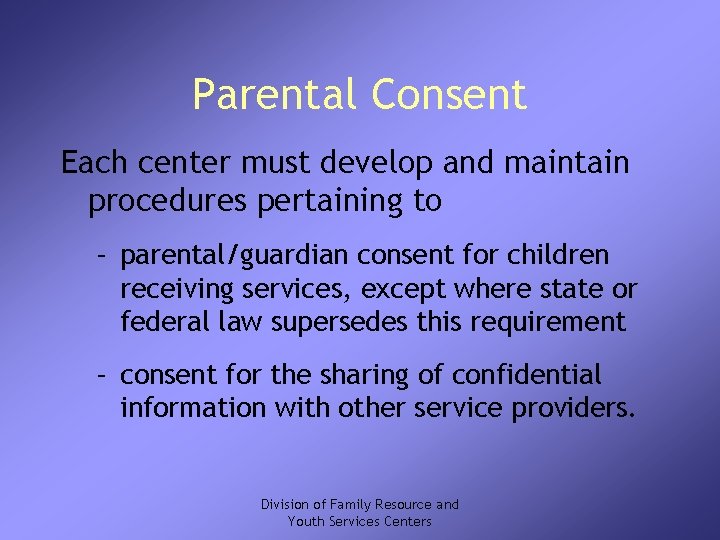 Parental Consent

Each center must develop and maintain procedures pertaining to

– parental/guardian consent for children receiving services, except where state or federal law supersedes this requirement

– consent for the sharing of confidential information with other service providers.

Division of Family Resource and Youth Services Centers